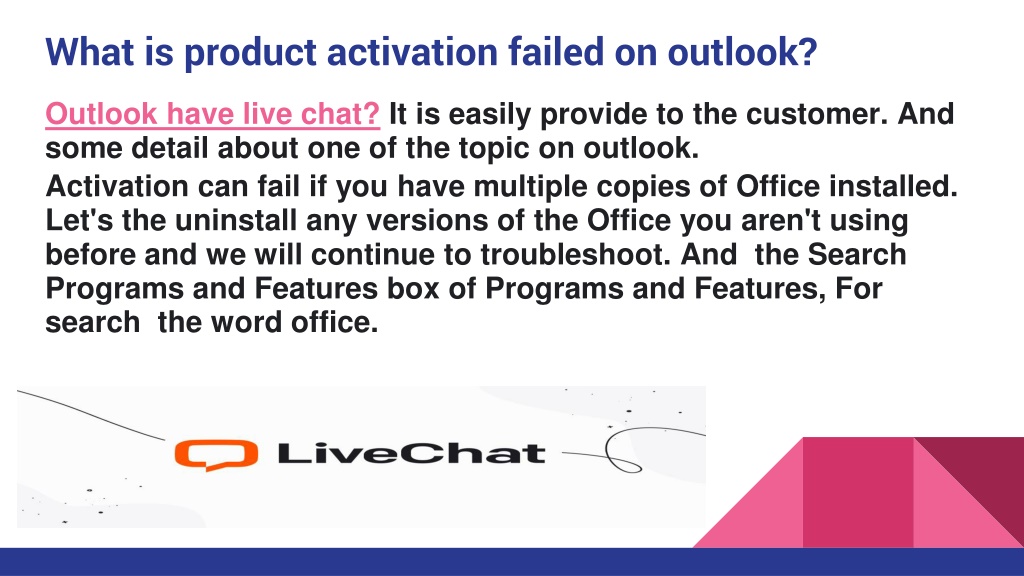 What is product activation failed on outlook?

Outlook have live chat? It is easily provide to the customer. And some detail about one of the topic on outlook.
Activation can fail if you have multiple copies of Office installed. Let's the uninstall any versions of the Office you aren't using before and we will continue to troubleshoot. And the Search Programs and Features box of Programs and Features, For search the word office.

LiveChat